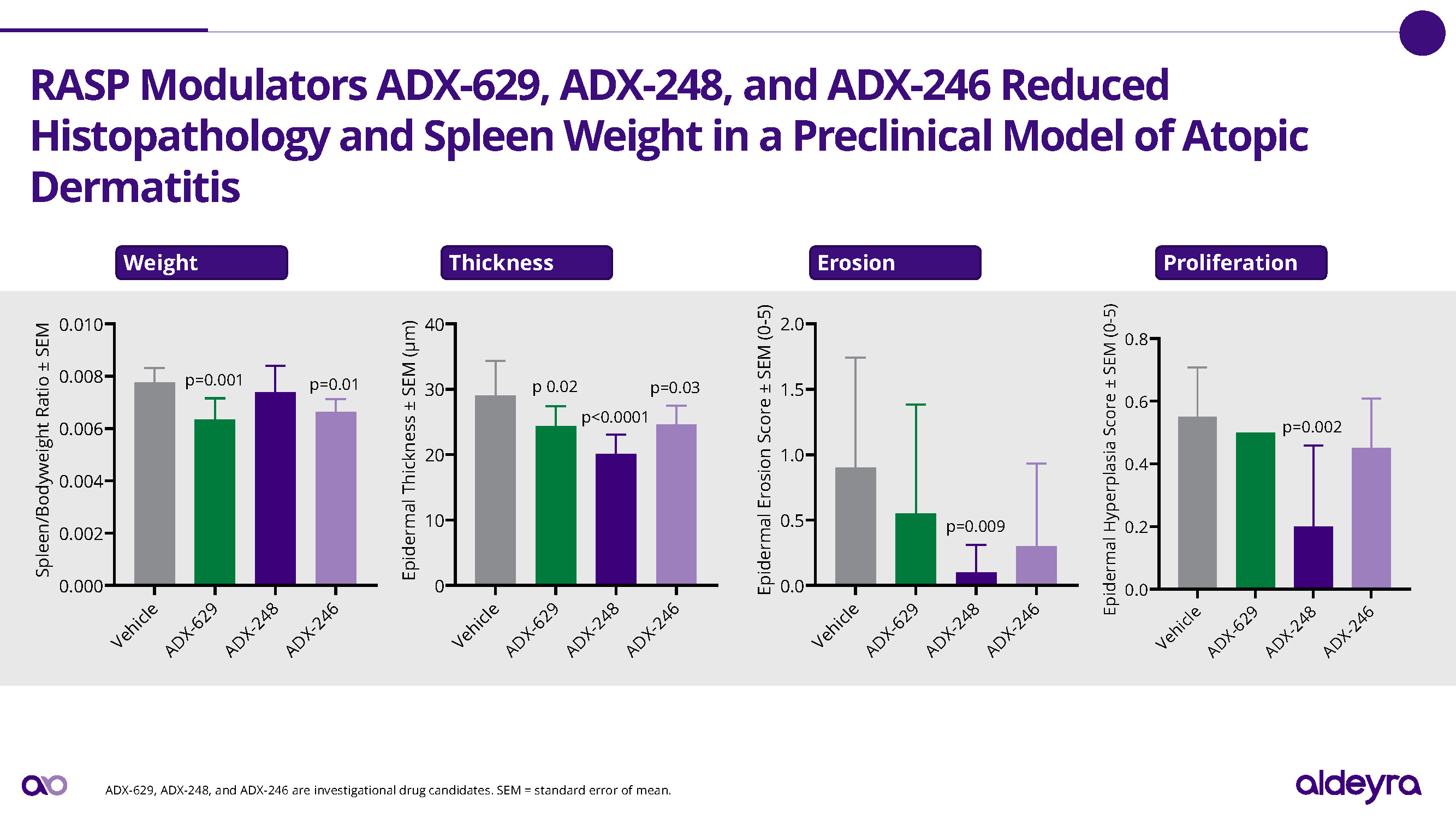 RASP Modulators ADX-629, ADX-248, and ADX-246 Reduced Histopathology and Spleen Weight in a Preclinical Model of Atopic Dermatitis

Weight

Spleen/Bodyweight Ratio ± SEM

0.010
0.008
0.006
0.004
0.002
0.000

p=0.001
p=0.01

Vehicle
ADX-629
ADX-248
ADX-246

Thickness

Epidermal Thickness ± SEM (µm)

40
30
20
10
0

p 0.02
p<0.0001
p=0.03

Vehicle
ADX-629
ADX-248
ADX-246

Erosion

Epidermal Erosion Score ± SEM (0-5)

2.0
1.5
1.0
0.5
0.0

p=0.009

Vehicle
ADX-629
ADX-248
ADX-246

Proliferation

Epidermal Hyperplasia Score ± SEM (0-5)

0.8
0.6
0.4
0.2
0.0

p=0.002

Vehicle
ADX-629
ADX-248
ADX-246

ADX-629, ADX-248, and ADX-246 are investigational drug candidates. SEM = standard error of mean.

aldeyra